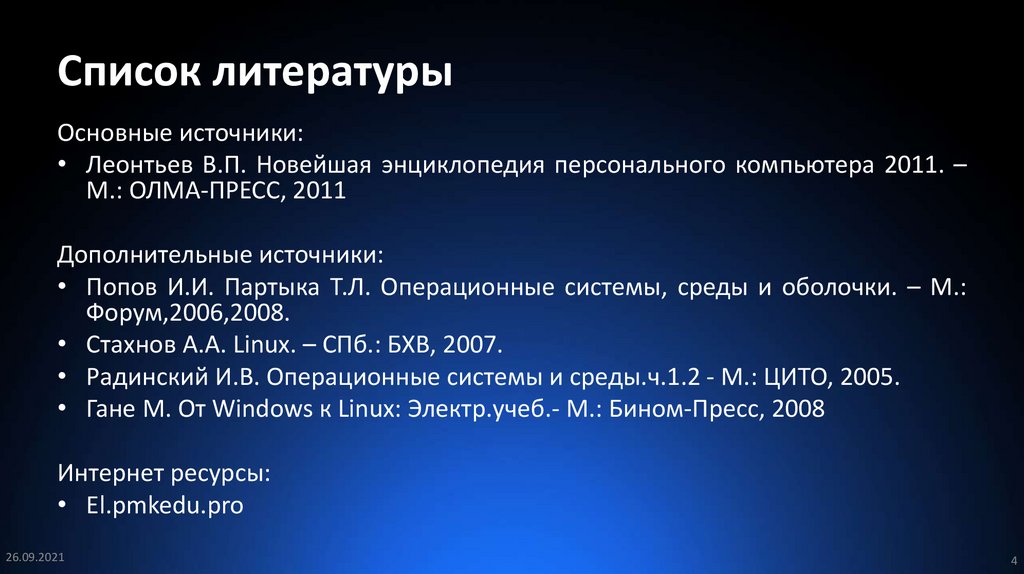 Список литературы

Основные источники:

• Леонтьев В.П. Новейшая энциклопедия персонального компьютера 2011. – М.: ОЛМА-ПРЕСС, 2011

Дополнительные источники:

• Попов И.И. Партыка Т.Л. Операционные системы, среды и оболочки. – М.: Форум,2006,2008.
• Стахнов А.А. Linux. – СПб.: БХВ, 2007.
• Радинский И.В. Операционные системы и среды.ч.1.2 - М.: ЦИТО, 2005.
• Гане М. От Windows к Linux: Электр.учеб.- М.: Бином-Пресс, 2008

Интернет ресурсы:

• El.pmkedu.pro

26.09.2021

4